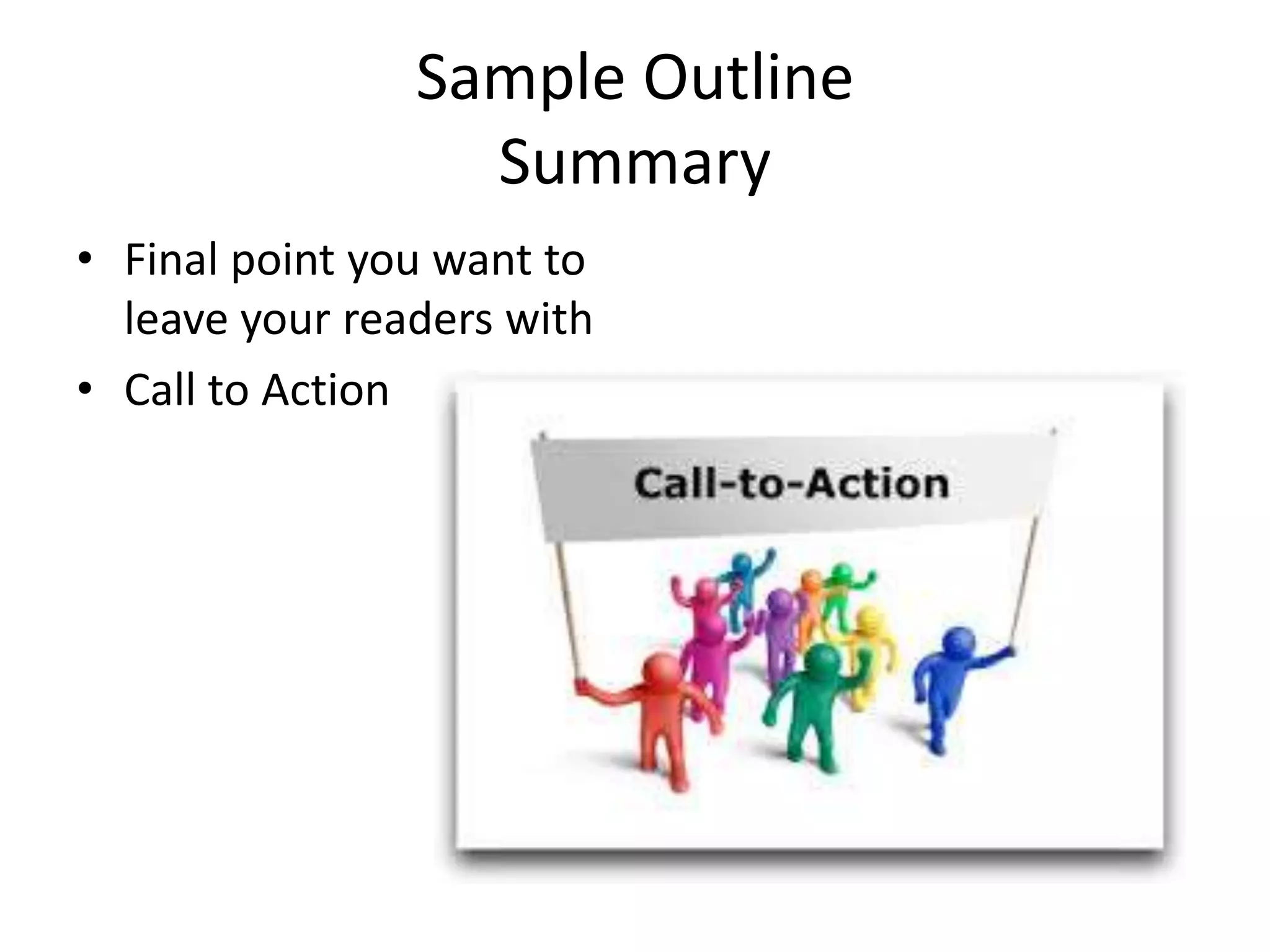 Sample Outline
Summary

• Final point you want to leave your readers with
• Call to Action

Call-to-Action